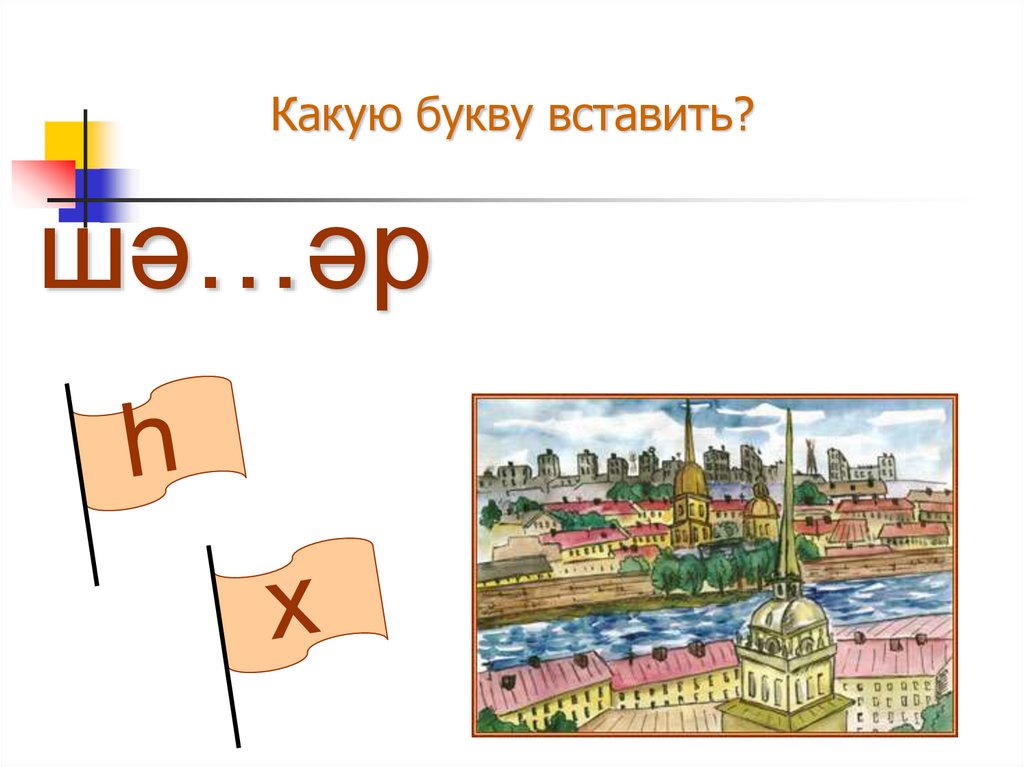 Какую букву вставить?

шә…әр

һ

х